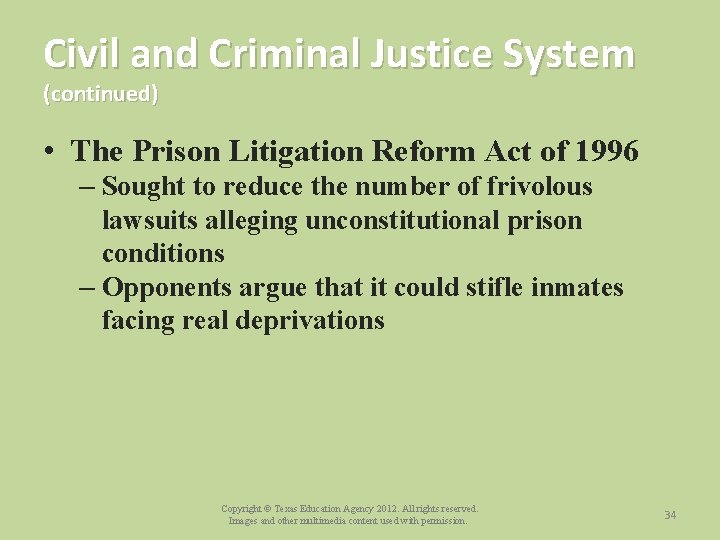 Civil and Criminal Justice System
(continued)

• The Prison Litigation Reform Act of 1996
– Sought to reduce the number of frivolous lawsuits alleging unconstitutional prison conditions
– Opponents argue that it could stifle inmates facing real deprivations

Copyright © Texas Education Agency 2012. All rights reserved.
Images and other multimedia content used with permission.

34